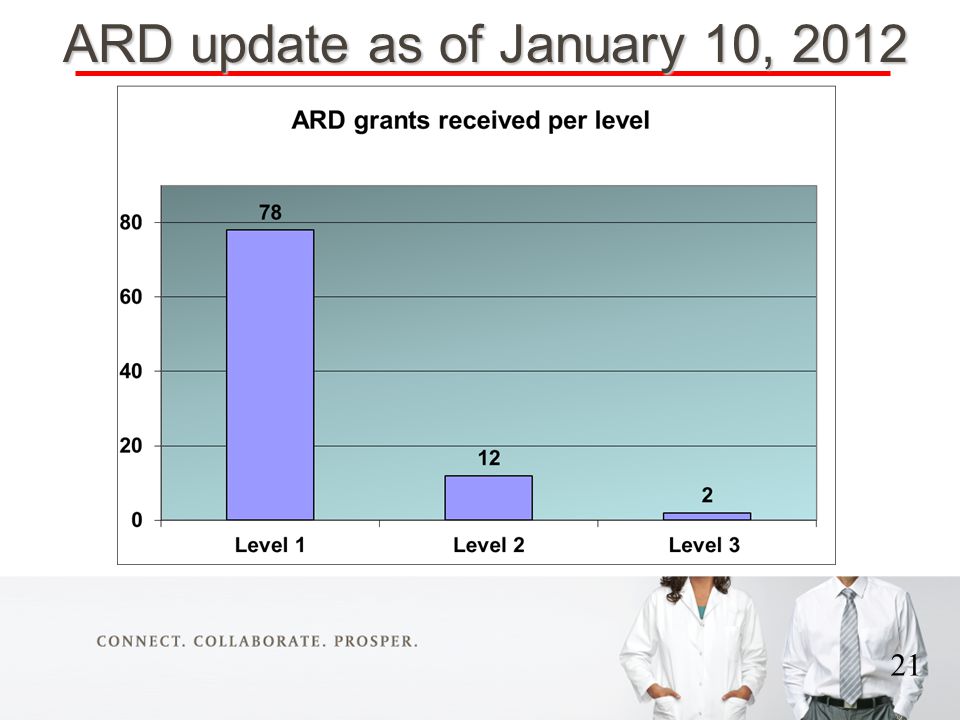 ARD update as of January 10, 2012

ARD grants received per level

80
60
40
20
0

78
12
2

Level 1
Level 2
Level 3

CONNECT. COLLABORATE. PROSPER.

21